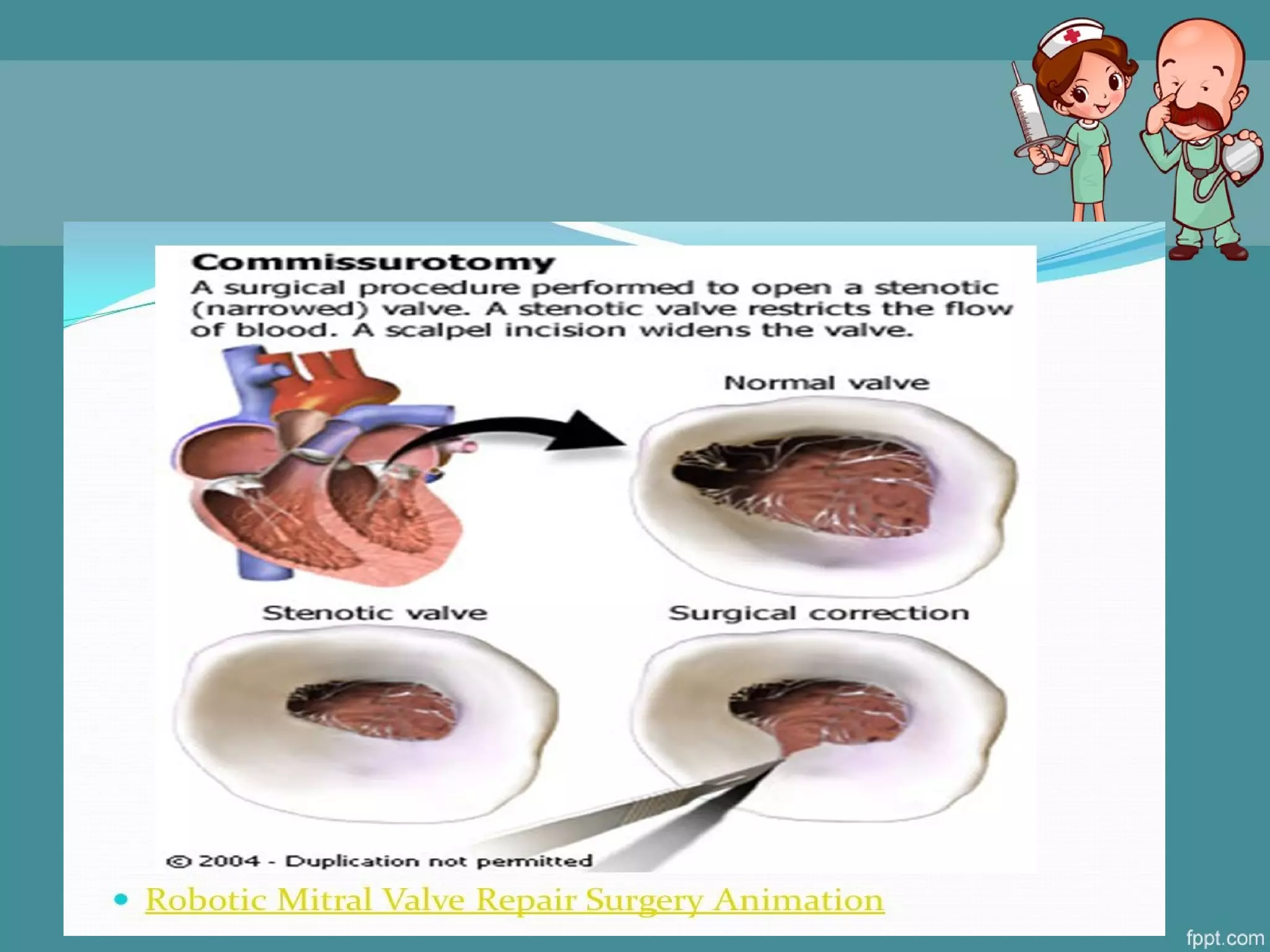 Commissurotomy
A surgical procedure performed to open a stenotic (narrowed) valve. A stenotic valve restricts the flow of blood. A scalpel incision widens the valve.

Normal valve

Stenotic valve

Surgical correction

© 2004 - Duplication not permitted

• Robotic Mitral Valve Repair Surgery Animation

fppt.com